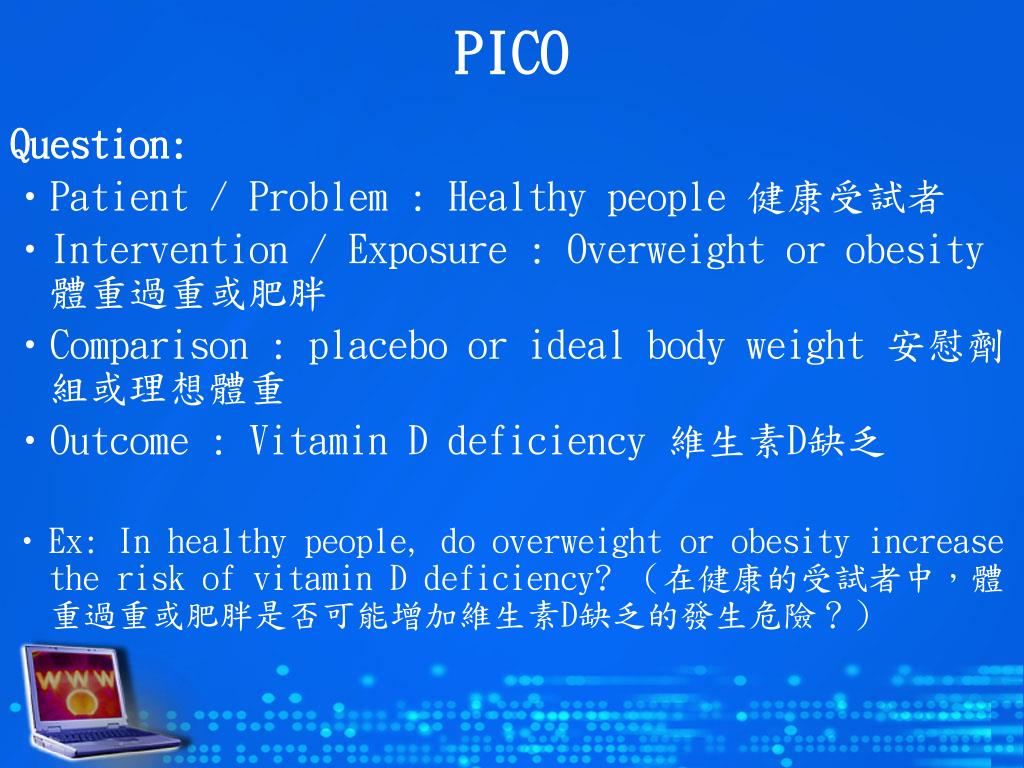 PICO

Question:

・Patient / Problem : Healthy people 健康受試者

・Intervention / Exposure : Overweight or obesity 體重過重或肥胖

・Comparison : placebo or ideal body weight 安慰劑組或理想體重

・Outcome : Vitamin D deficiency 維生素D缺乏

・Ex: In healthy people, do overweight or obesity increase the risk of vitamin D deficiency? （在健康的受試者中，體重過重或肥胖是否可能增加維生素D缺乏的發生危險？）

WWW